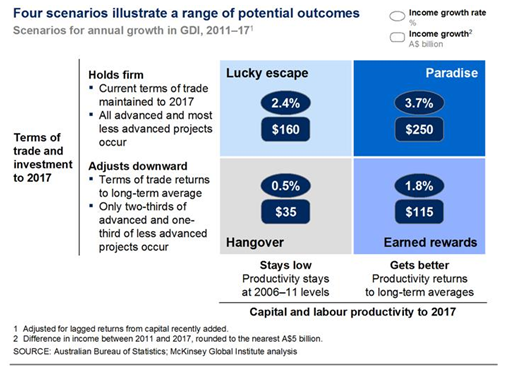 Four scenarios illustrate a range of potential outcomes

Scenarios for annual growth in GDI, 2011–17$^1$

Income growth rate
%

Income growth$^2$
A$ billion

Terms of trade and investment to 2017

Holds firm
▪ Current terms of trade maintained to 2017
▪ All advanced and most less advanced projects occur

Adjusts downward
▪ Terms of trade returns to long-term average
▪ Only two-thirds of advanced and one-third of less advanced projects occur

Lucky escape
2.4%
$160

Paradise
3.7%
$250

0.5%
$35
Hangover

1.8%
$115
Earned rewards

Stays low
Productivity stays at 2006–11 levels

Gets better
Productivity returns to long-term averages

Capital and labour productivity to 2017

1 Adjusted for lagged returns from capital recently added.
2 Difference in income between 2011 and 2017, rounded to the nearest A$5 billion.
SOURCE: Australian Bureau of Statistics; McKinsey Global Institute analysis